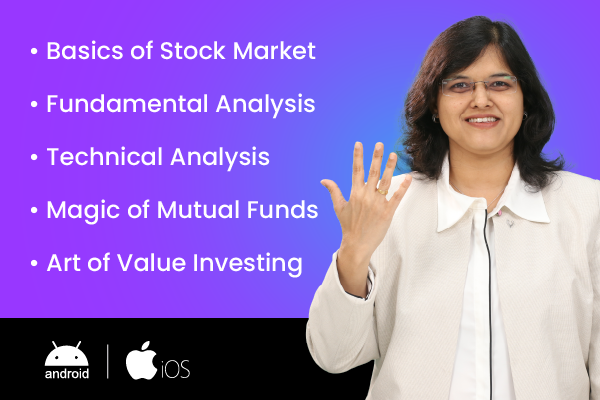 • Basics of Stock Market
• Fundamental Analysis
• Technical Analysis
• Magic of Mutual Funds
• Art of Value Investing

android | iOS